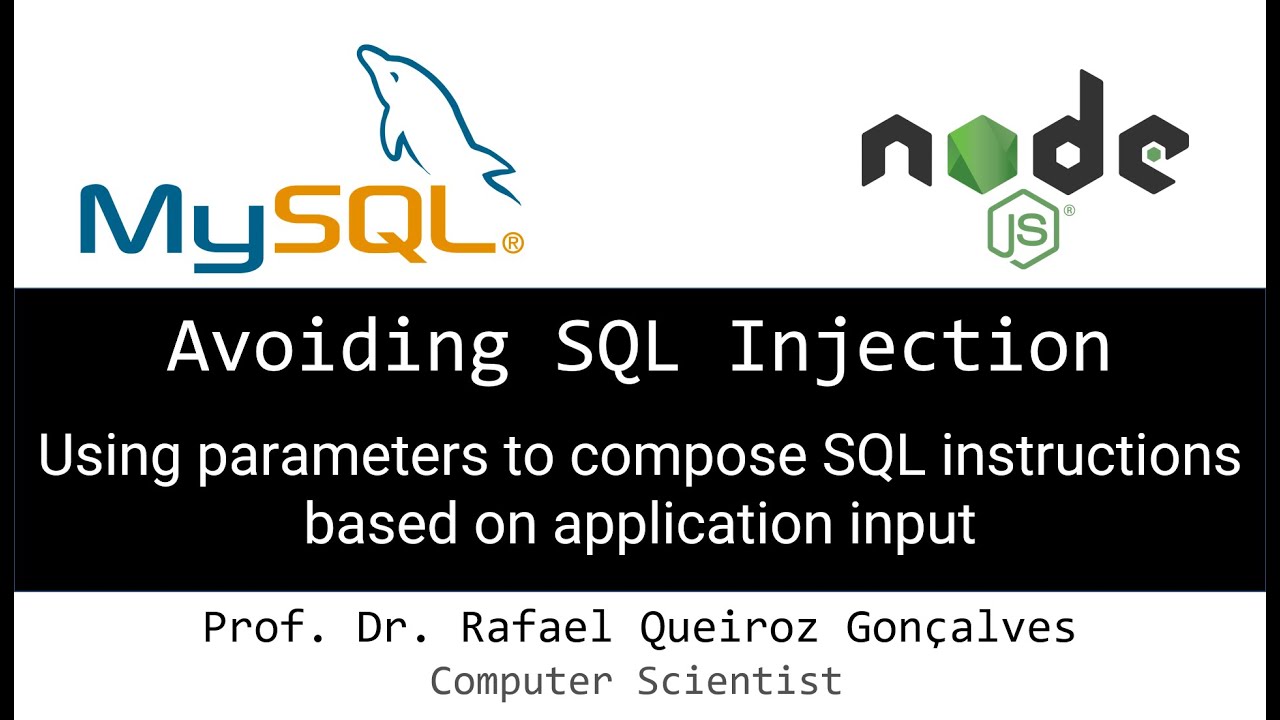 MySQL®

node JS®

Avoiding SQL Injection

Using parameters to compose SQL instructions based on application input

Prof. Dr. Rafael Queiroz Gonçalves
Computer Scientist